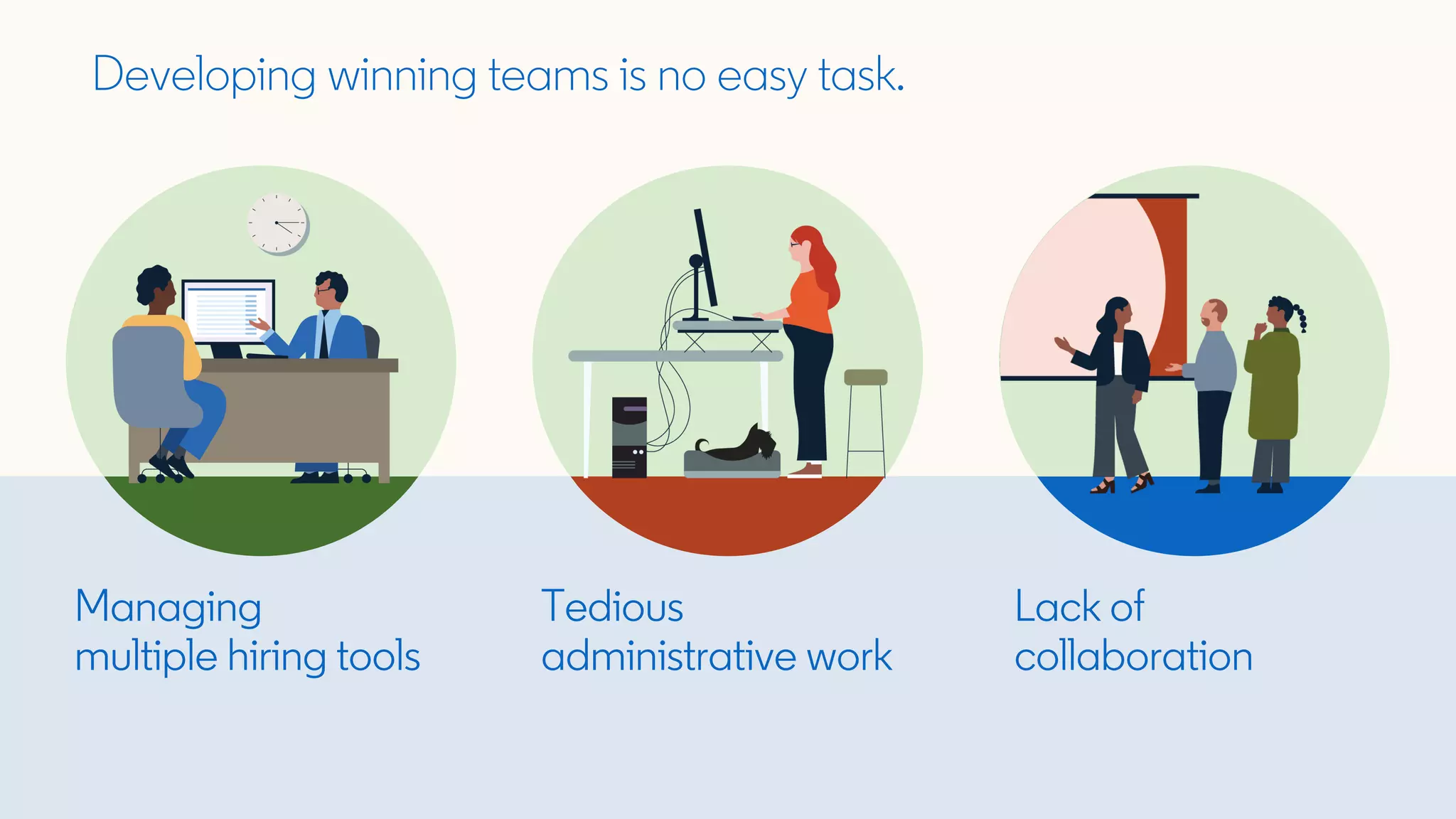 Developing winning teams is no easy task.

Managing multiple hiring tools

Tedious administrative work

Lack of collaboration